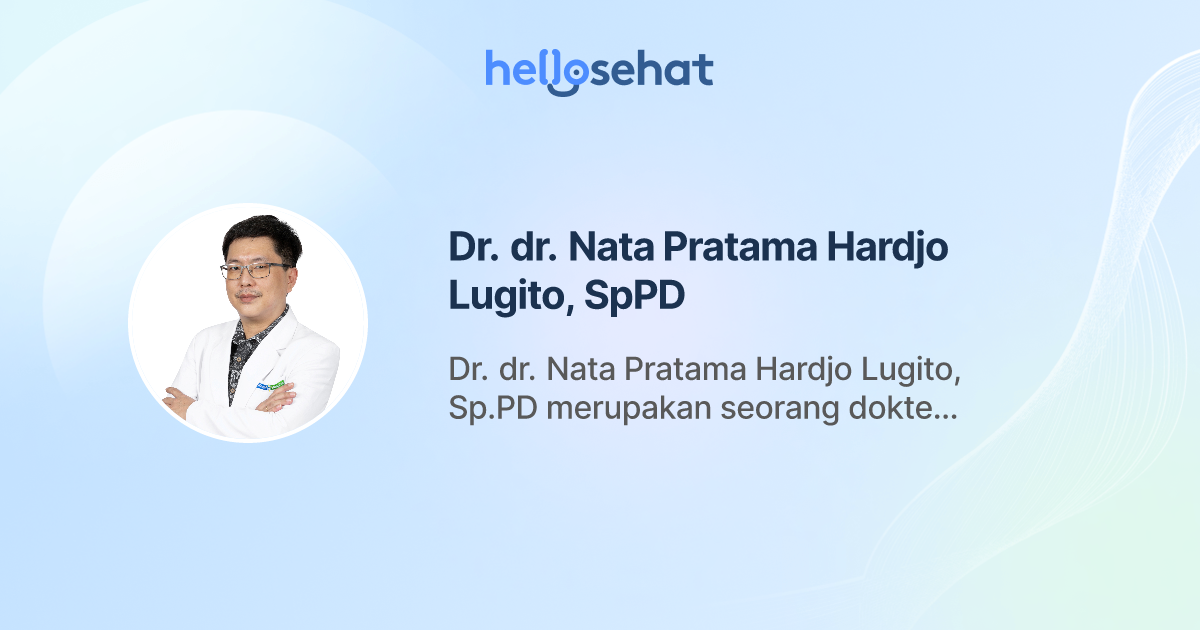 hellosehat

Dr. dr. Nata Pratama Hardjo Lugito, SpPD

Dr. dr. Nata Pratama Hardjo Lugito, Sp.PD merupakan seorang dokte...